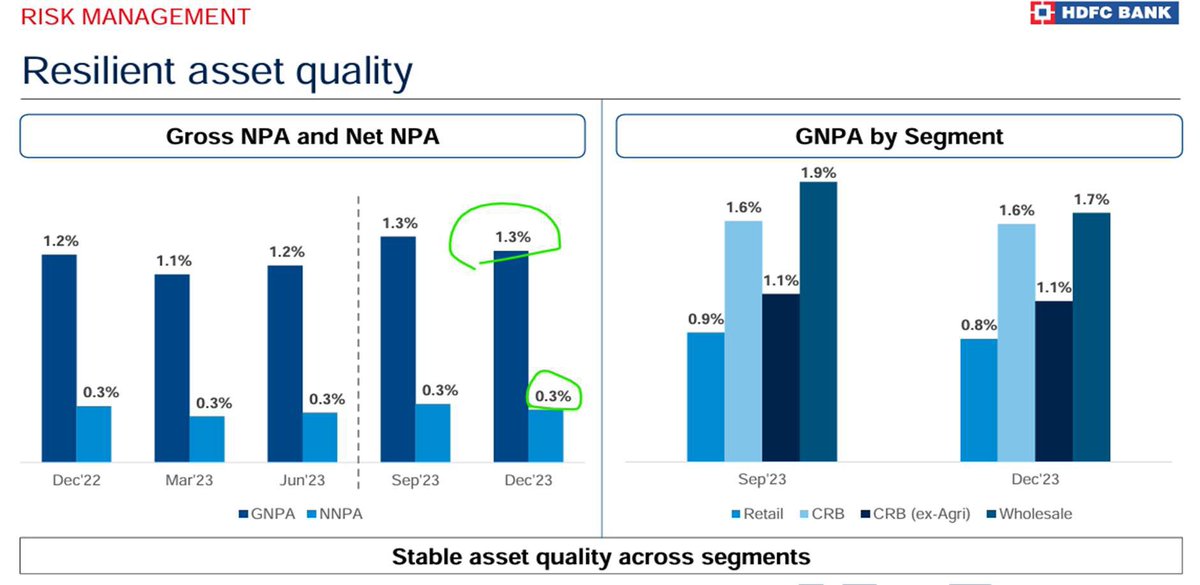 RISK MANAGEMENT

HDFC BANK

Resilient asset quality

Gross NPA and Net NPA

1.2%
0.3%
1.1%
0.3%
1.2%
0.3%
1.3%
0.3%
1.3%
0.3%

Dec'22 Mar'23 Jun'23 Sep'23 Dec'23

GNPA NNPA

GNPA by Segment

0.9%
1.6%
1.1%
1.9%
0.8%
1.6%
1.1%
1.7%

Sep'23 Dec'23

Retail CRB CRB (ex-Agri) Wholesale

Stable asset quality across segments